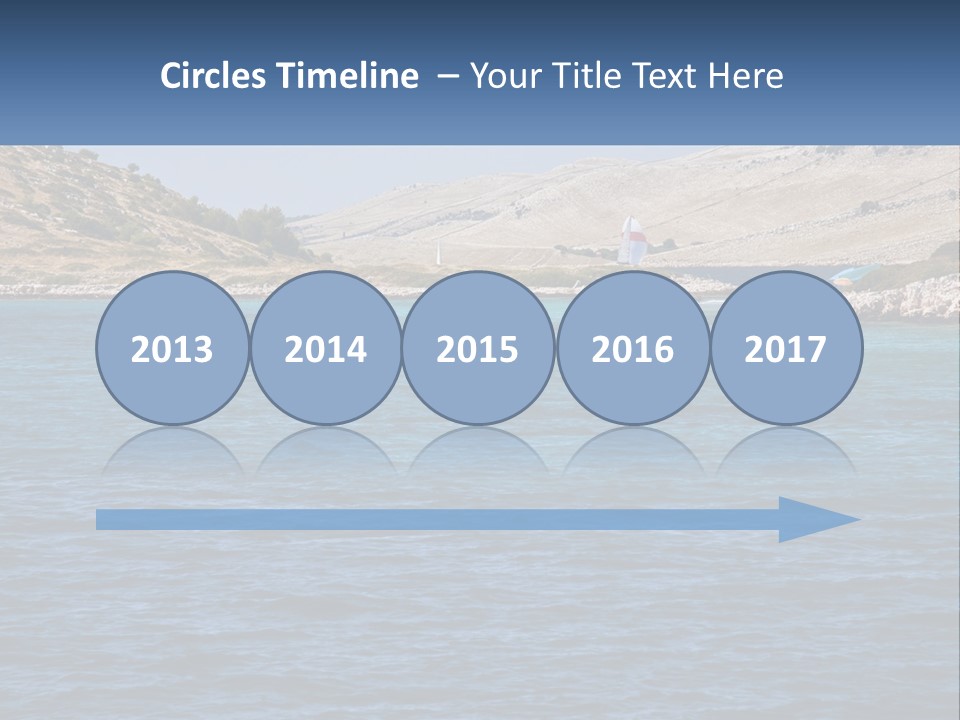 Circles Timeline – Your Title Text Here

2013

2014

2015

2016

2017